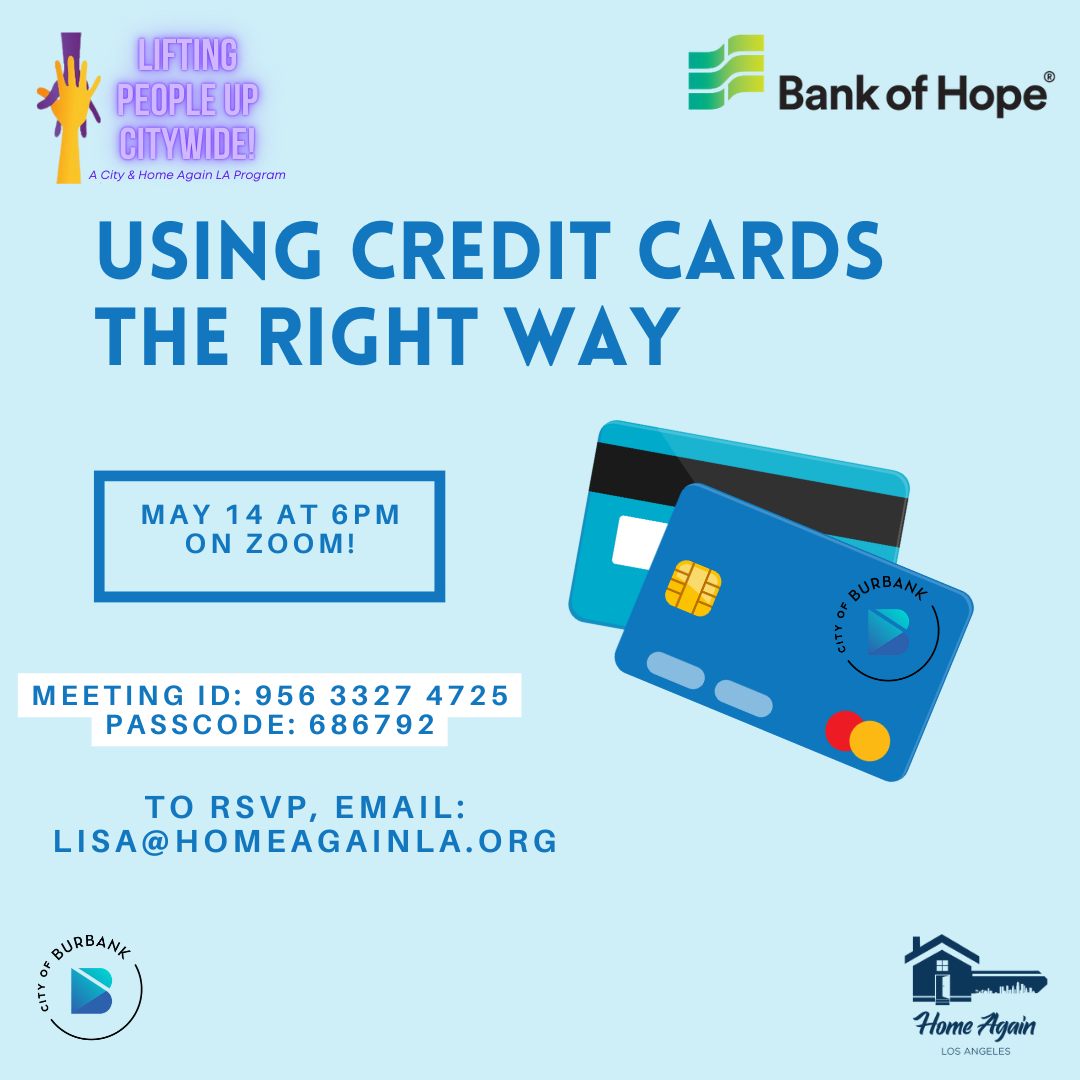 LIFTING PEOPLE UP CITYWIDE!
A City & Home Again LA Program

Bank of Hope®

USING CREDIT CARDS THE RIGHT WAY

MAY 14 AT 6PM ON ZOOM!

CITY OF BURBANK

MEETING ID: 956 3327 4725
PASSCODE: 686792

TO RSVP, EMAIL: LISA@HOMEAGAINLA.ORG

CITY OF BURBANK

Home Again
LOS ANGELES